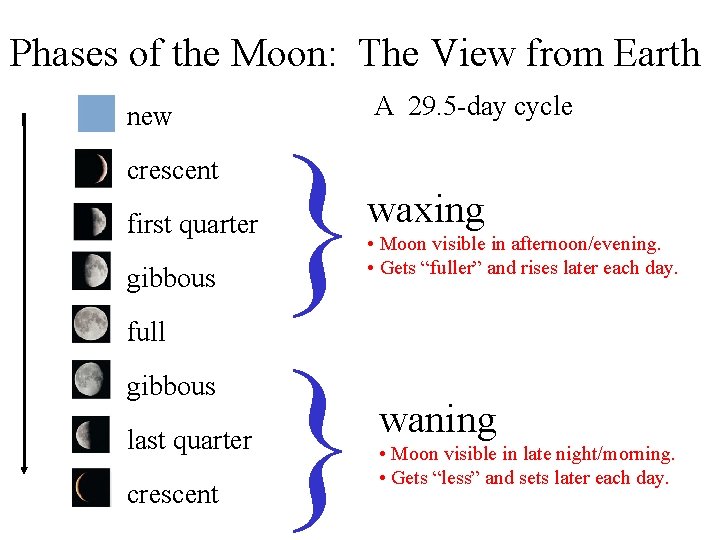 Phases of the Moon: The View from Earth

new

crescent

first quarter

gibbous

full

gibbous

last quarter

crescent

A 29.5-day cycle

waxing

• Moon visible in afternoon/evening.
• Gets "fuller" and rises later each day.

waning

• Moon visible in late night/morning.
• Gets "less" and sets later each day.